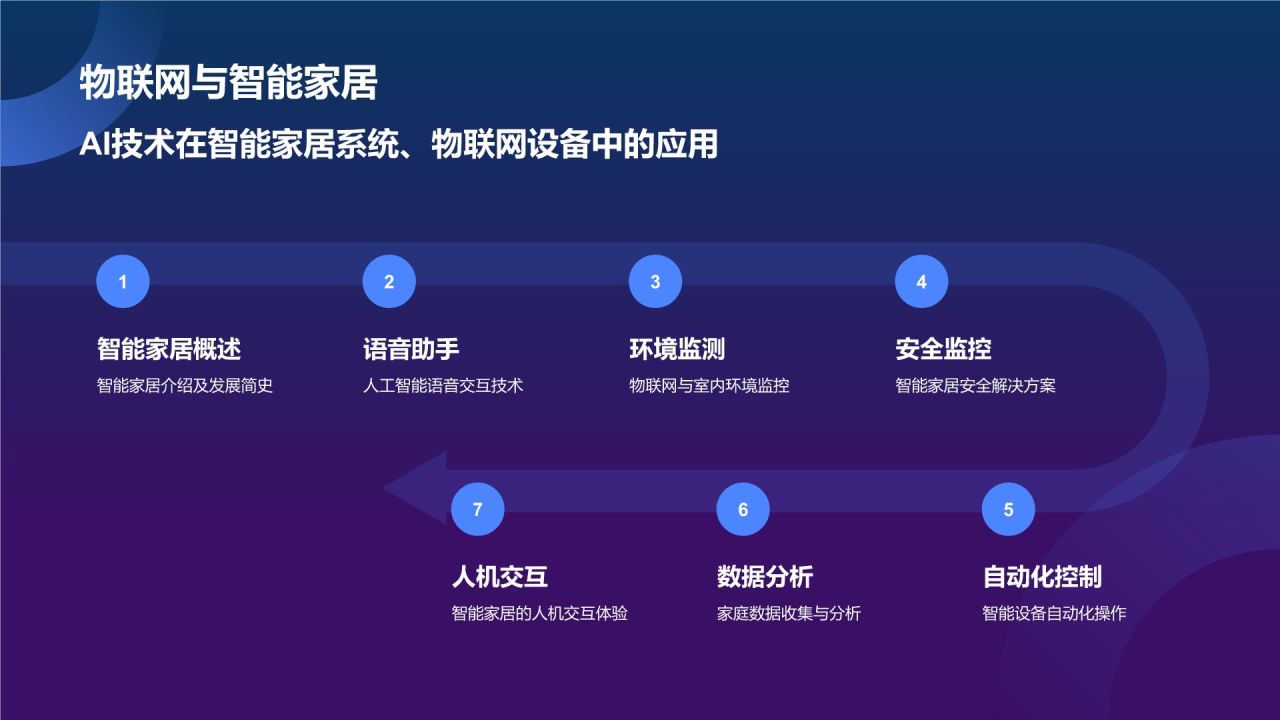 物联网与智能家居

AI技术在智能家居系统、物联网设备中的应用

1

智能家居概述

智能家居介绍及发展简史

2

语音助手

人工智能语音交互技术

3

环境监测

物联网与室内环境监控

4

安全监控

智能家居安全解决方案

7

人机交互

智能家居的人机交互体验

6

数据分析

家庭数据收集与分析

5

自动化控制

智能设备自动化操作